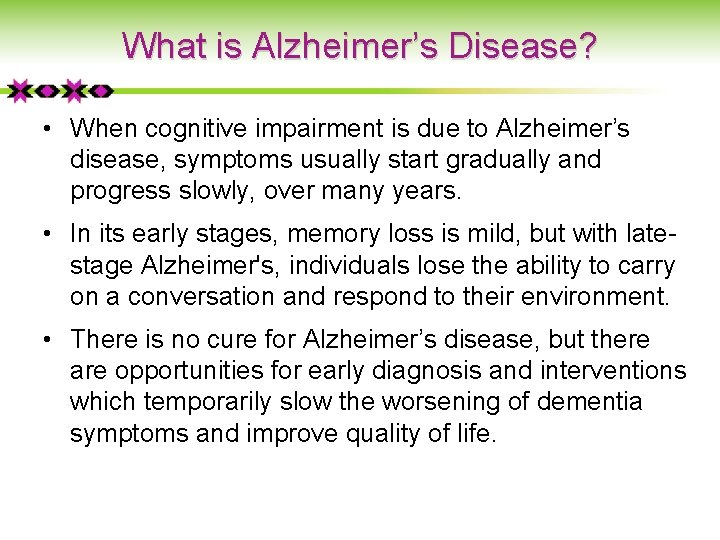 What is Alzheimer’s Disease?

• When cognitive impairment is due to Alzheimer’s disease, symptoms usually start gradually and progress slowly, over many years.

• In its early stages, memory loss is mild, but with late-stage Alzheimer's, individuals lose the ability to carry on a conversation and respond to their environment.

• There is no cure for Alzheimer’s disease, but there are opportunities for early diagnosis and interventions which temporarily slow the worsening of dementia symptoms and improve quality of life.